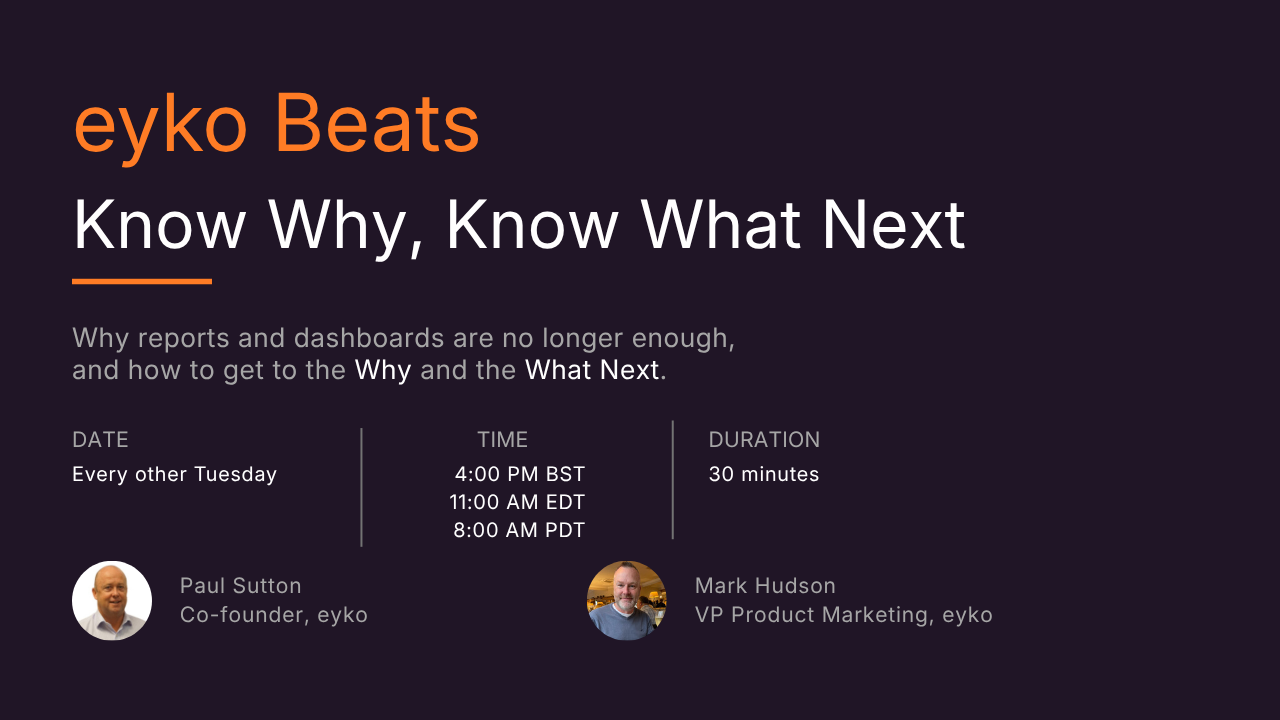 eyko Beats

Know Why, Know What Next

Why reports and dashboards are no longer enough, and how to get to the Why and the What Next.

DATE
Every other Tuesday

TIME
4:00 PM BST
11:00 AM EDT
8:00 AM PDT

DURATION
30 minutes

Paul Sutton
Co-founder, eyko

Mark Hudson
VP Product Marketing, eyko